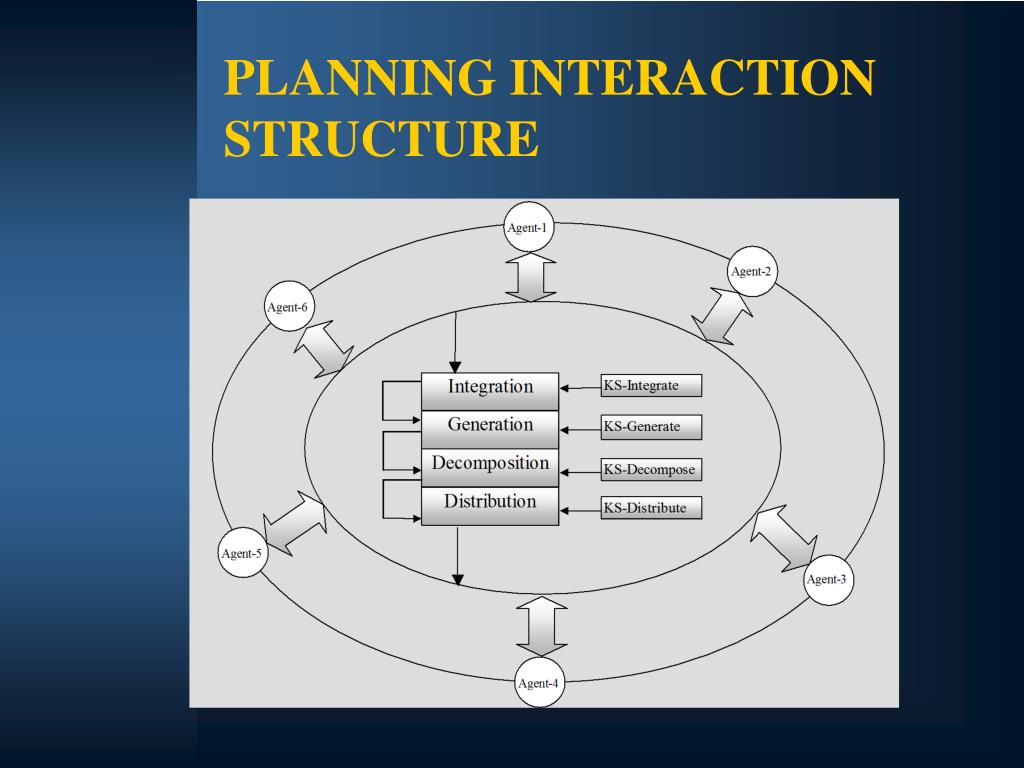 PLANNING INTERACTION STRUCTURE

Agent-1
Agent-2
Agent-6
Integration
Generation
Decomposition
Distribution
KS-Integrate
KS-Generate
KS-Decompose
KS-Distribute
Agent-5
Agent-3
Agent-4